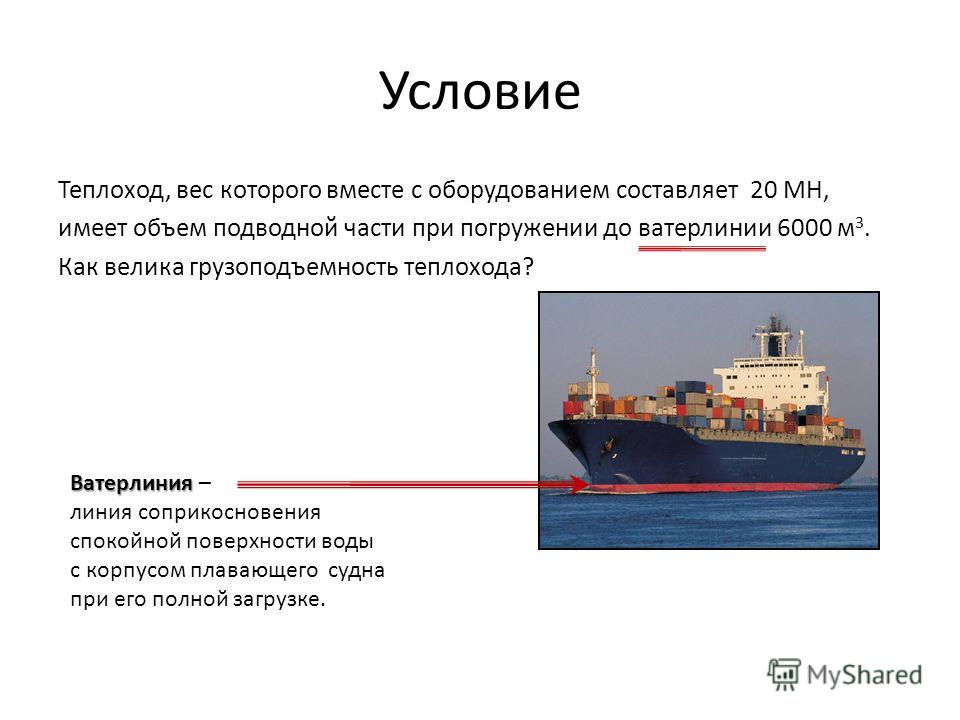 Условие

Теплоход, вес которого вместе с оборудованием составляет 20 МН, имеет объем подводной части при погружении до ватерлинии 6000 м$^3$. Как велика грузоподъемность теплохода?

Ватерлиния – линия соприкосновения спокойной поверхности воды с корпусом плавающего судна при его полной загрузке.

MyShared